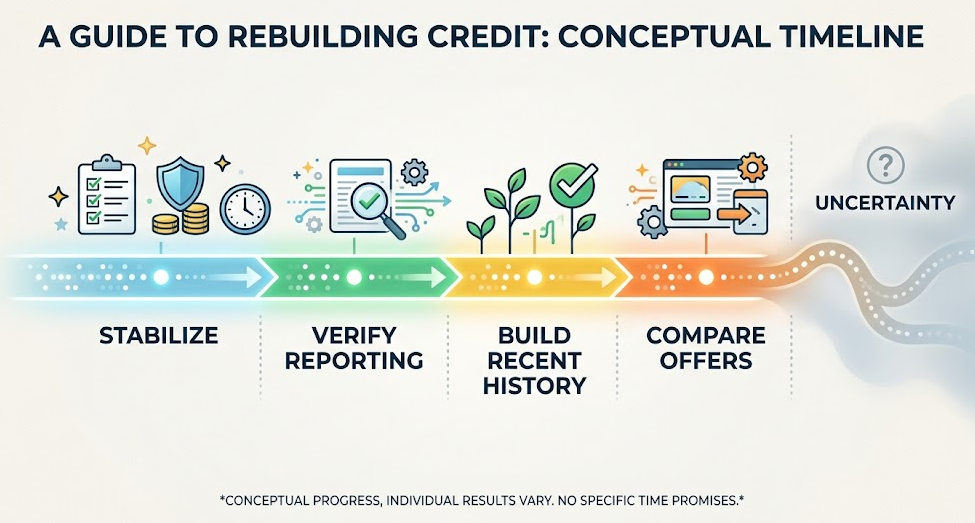 A GUIDE TO REBUILDING CREDIT: CONCEPTUAL TIMELINE

?

UNCERTAINTY

STABILIZE

VERIFY REPORTING

BUILD RECENT HISTORY

COMPARE OFFERS

*CONCEPTUAL PROGRESS, INDIVIDUAL RESULTS VARY. NO SPECIFIC TIME PROMISES.*